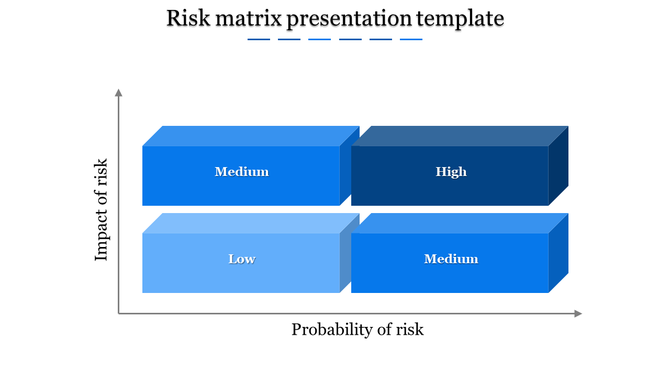 Risk matrix presentation template

Impact of risk

Medium

High

Low

Medium

Probability of risk